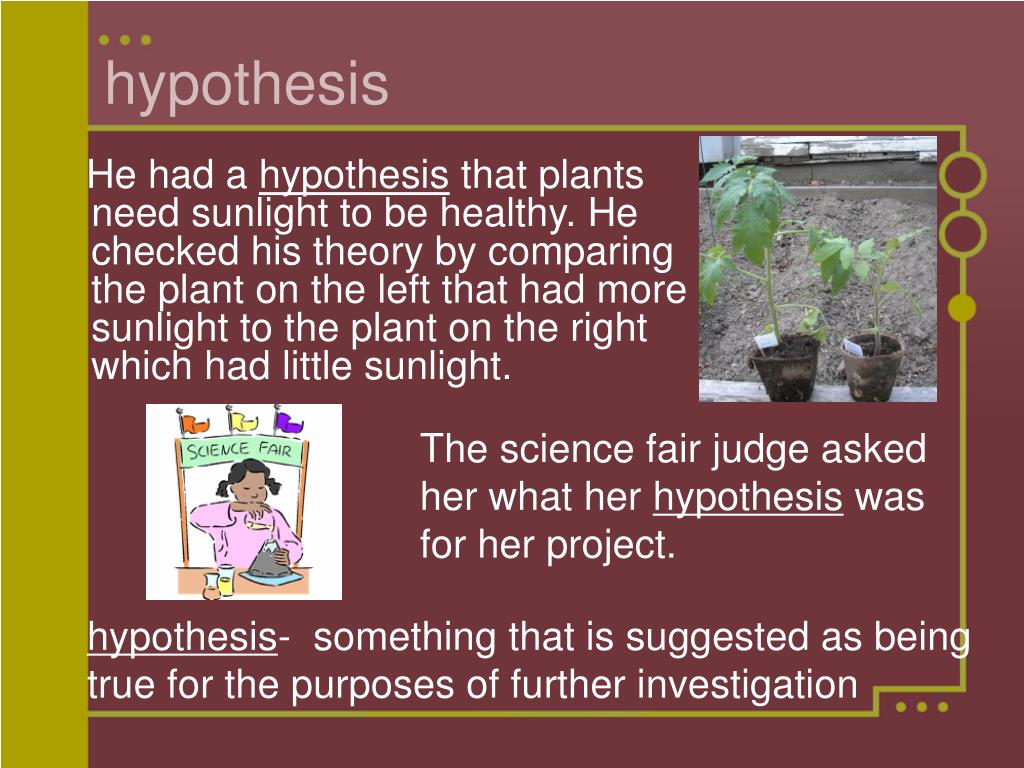 hypothesis

He had a hypothesis that plants need sunlight to be healthy. He checked his theory by comparing the plant on the left that had more sunlight to the plant on the right which had little sunlight.

SCIENCE FAIR

The science fair judge asked her what her hypothesis was for her project.

hypothesis- something that is suggested as being true for the purposes of further investigation